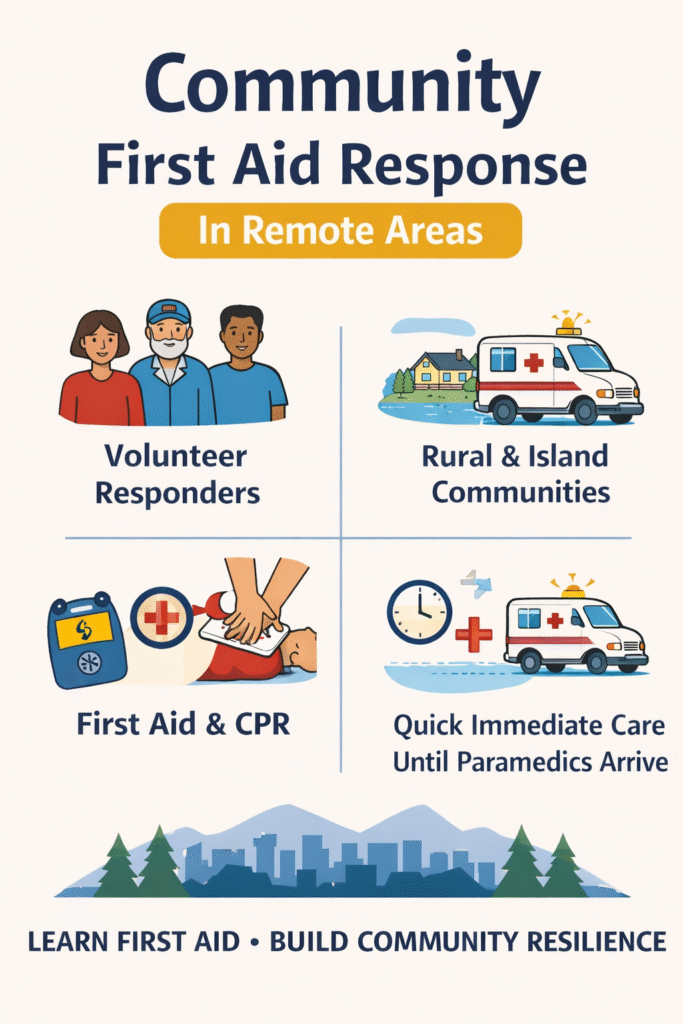 Community
First Aid Response
In Remote Areas

Volunteer Responders

Rural & Island Communities

First Aid & CPR

Quick Immediate Care Until Paramedics Arrive

LEARN FIRST AID • BUILD COMMUNITY RESILIENCE